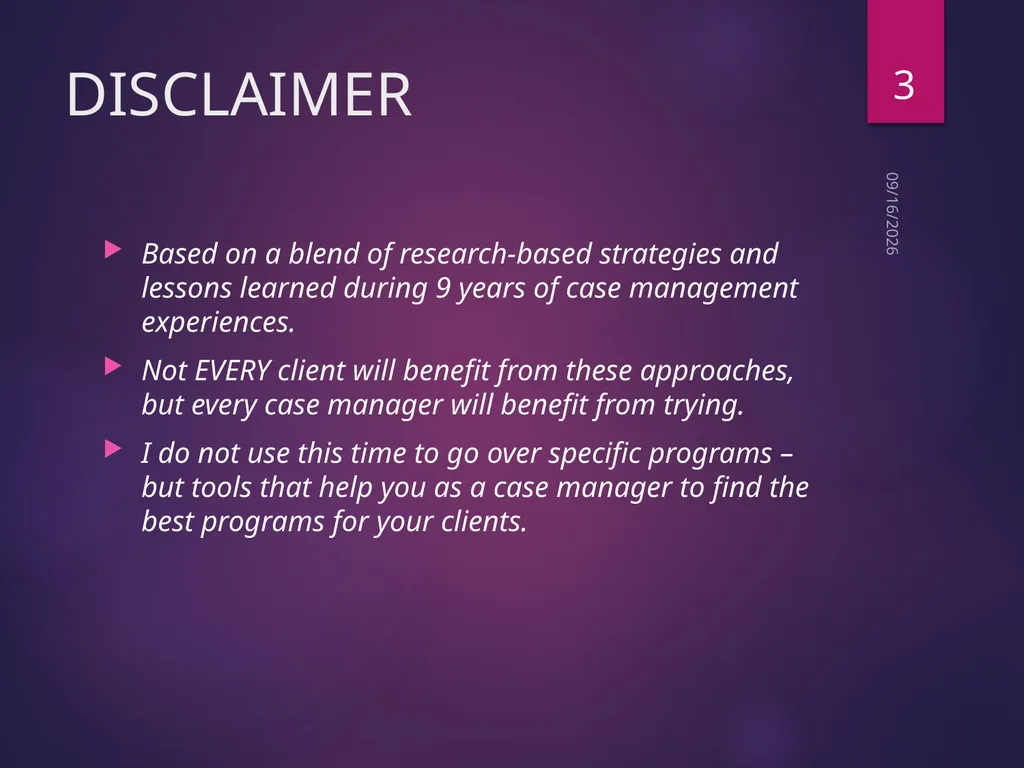 DISCLAIMER

3

09/16/2026

Based on a blend of research-based strategies and lessons learned during 9 years of case management experiences.

Not EVERY client will benefit from these approaches, but every case manager will benefit from trying.

I do not use this time to go over specific programs – but tools that help you as a case manager to find the best programs for your clients.